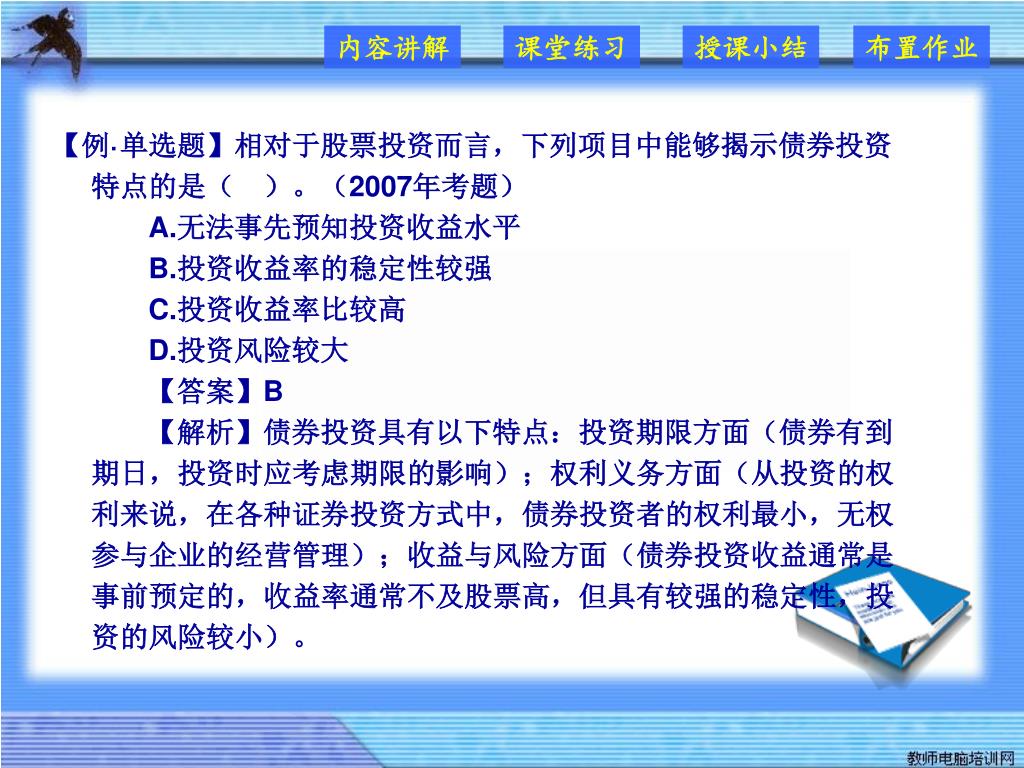 内容讲解　课堂练习　授课小结　布置作业

【例·单选题】相对于股票投资而言，下列项目中能够揭示债券投资特点的是（　）。（2007年考题）

A.无法事先预知投资收益水平

B.投资收益率的稳定性较强

C.投资收益率比较高

D.投资风险较大

【答案】B

【解析】债券投资具有以下特点：投资期限方面（债券有到期日，投资时应考虑期限的影响）；权利义务方面（从投资的权利来说，在各种证券投资方式中，债券投资者的权利最小，无权参与企业的经营管理）；收益与风险方面（债券投资收益通常是事前预定的，收益率通常不及股票高，但具有较强的稳定性，投资的风险较小）。

教师电脑培训网